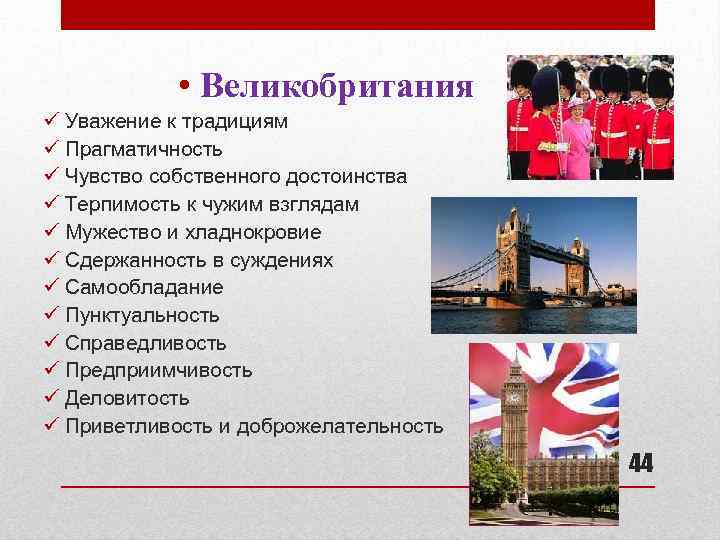 • Великобритания

✓ Уважение к традициям
✓ Прагматичность
✓ Чувство собственного достоинства
✓ Терпимость к чужим взглядам
✓ Мужество и хладнокровие
✓ Сдержанность в суждениях
✓ Самообладание
✓ Пунктуальность
✓ Справедливость
✓ Предприимчивость
✓ Деловитость
✓ Приветливость и доброжелательность

44